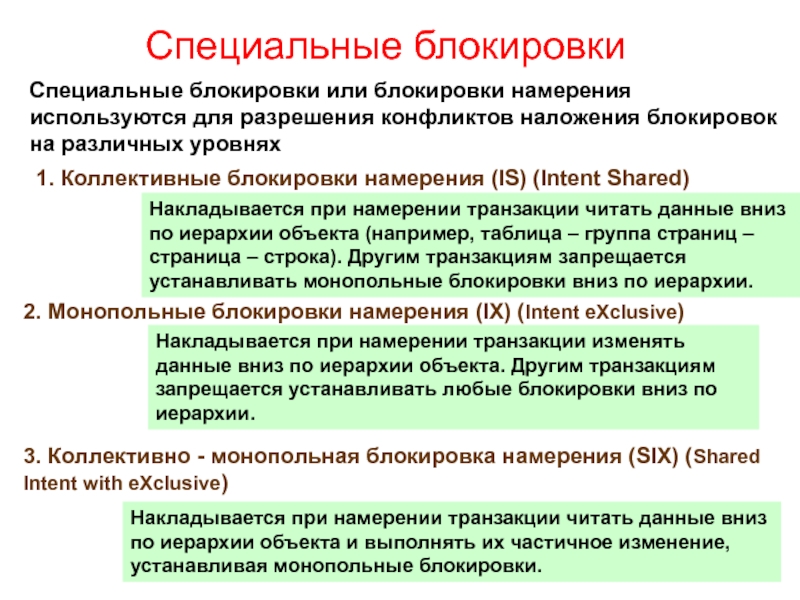 Специальные блокировки

Специальные блокировки или блокировки намерения используются для разрешения конфликтов наложения блокировок на различных уровнях

1. Коллективные блокировки намерения (IS) (Intent Shared)

Накладывается при намерении транзакции читать данные вниз по иерархии объекта (например, таблица – группа страниц – страница – строка). Другим транзакциям запрещается устанавливать монопольные блокировки вниз по иерархии.

2. Монопольные блокировки намерения (IX) (Intent eXclusive)

Накладывается при намерении транзакции изменять данные вниз по иерархии объекта. Другим транзакциям запрещается устанавливать любые блокировки вниз по иерархии.

3. Коллективно - монопольная блокировка намерения (SIX) (Shared Intent with eXclusive)

Накладывается при намерении транзакции читать данные вниз по иерархии объекта и выполнять их частичное изменение, устанавливая монопольные блокировки.